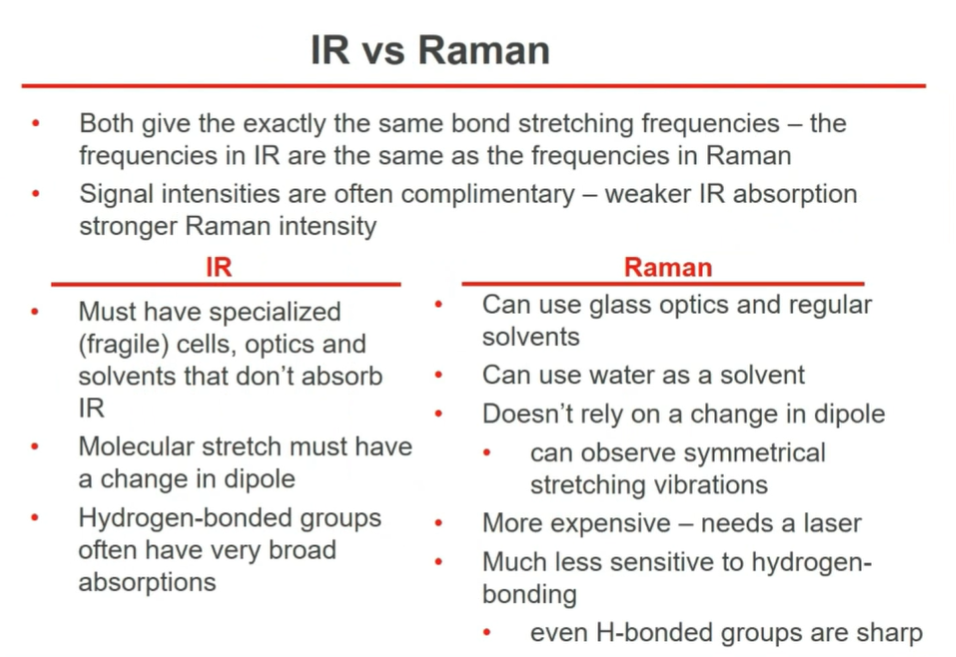 IR vs Raman

• Both give the exactly the same bond stretching frequencies – the frequencies in IR are the same as the frequencies in Raman
• Signal intensities are often complimentary – weaker IR absorption stronger Raman intensity

IR

• Must have specialized (fragile) cells, optics and solvents that don't absorb IR
• Molecular stretch must have a change in dipole
• Hydrogen-bonded groups often have very broad absorptions

Raman

• Can use glass optics and regular solvents
• Can use water as a solvent
• Doesn't rely on a change in dipole
  • can observe symmetrical stretching vibrations
• More expensive – needs a laser
• Much less sensitive to hydrogen-bonding
  • even H-bonded groups are sharp